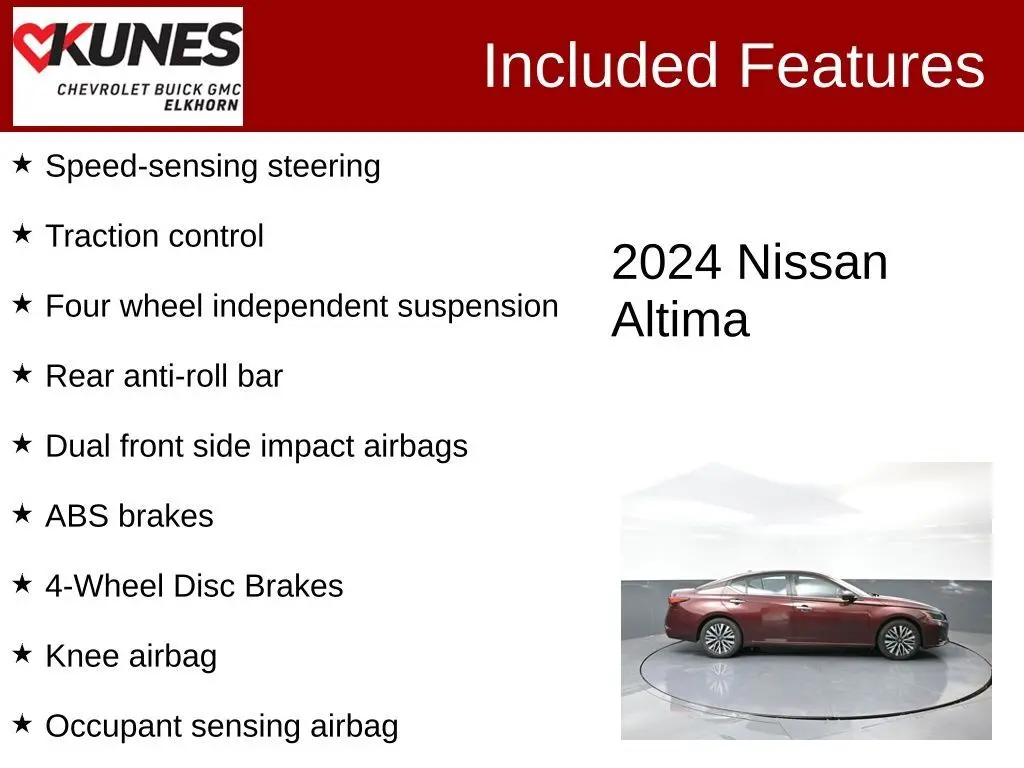 KUNES
CHEVROLET BUICK GMC
ELKHORN

Included Features

★ Speed-sensing steering

★ Traction control

★ Four wheel independent suspension

★ Rear anti-roll bar

★ Dual front side impact airbags

★ ABS brakes

★ 4-Wheel Disc Brakes

★ Knee airbag

★ Occupant sensing airbag

2024 Nissan Altima